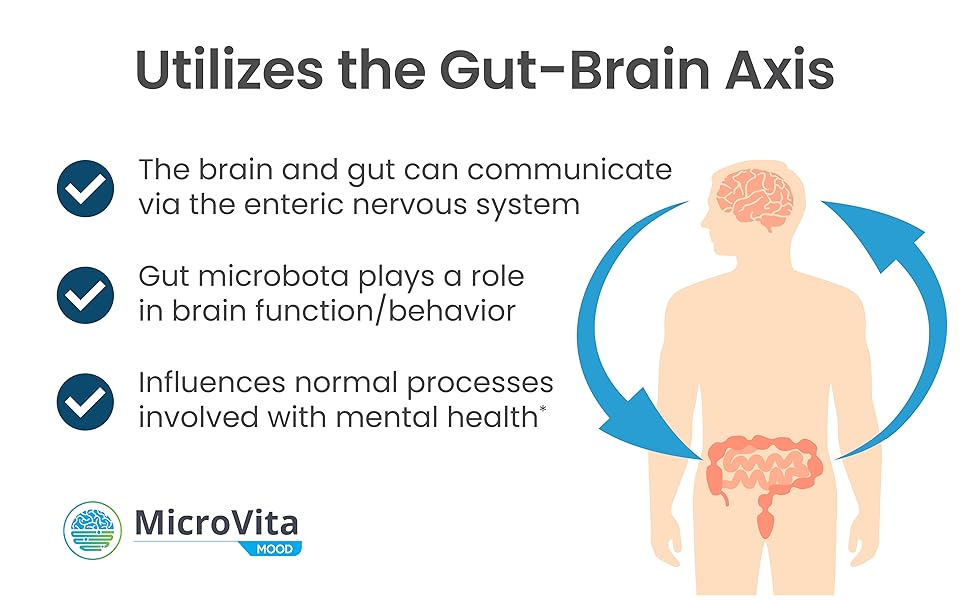 Utilizes the Gut-Brain Axis

The brain and gut can communicate via the enteric nervous system

Gut microbota plays a role in brain function/behavior

Influences normal processes involved with mental health*

MicroVita
MOOD